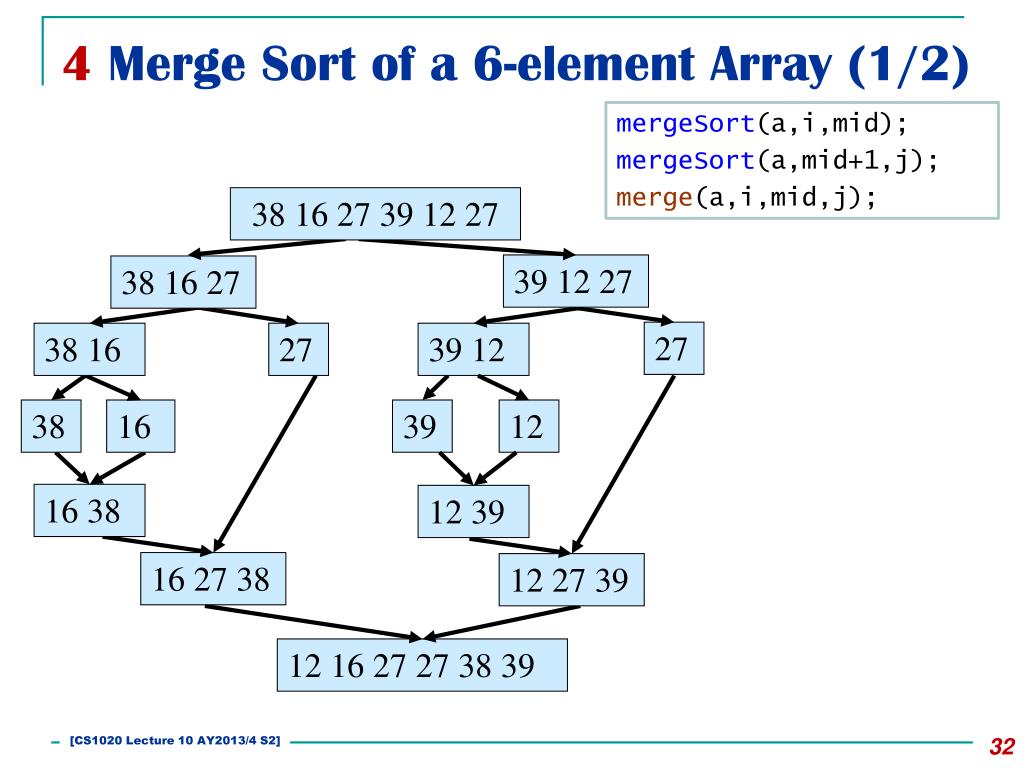 4 Merge Sort of a 6-element Array (1/2)

mergeSort(a,i,mid);
mergeSort(a,mid+1,j);
merge(a,i,mid,j);

38 16 27 39 12 27

38 16 27

39 12 27

38 16

27

39 12

27

38

16

39

12

16 38

12 39

16 27 38

12 27 39

12 16 27 27 38 39

[CS1020 Lecture 10 AY2013/4 S2]

32